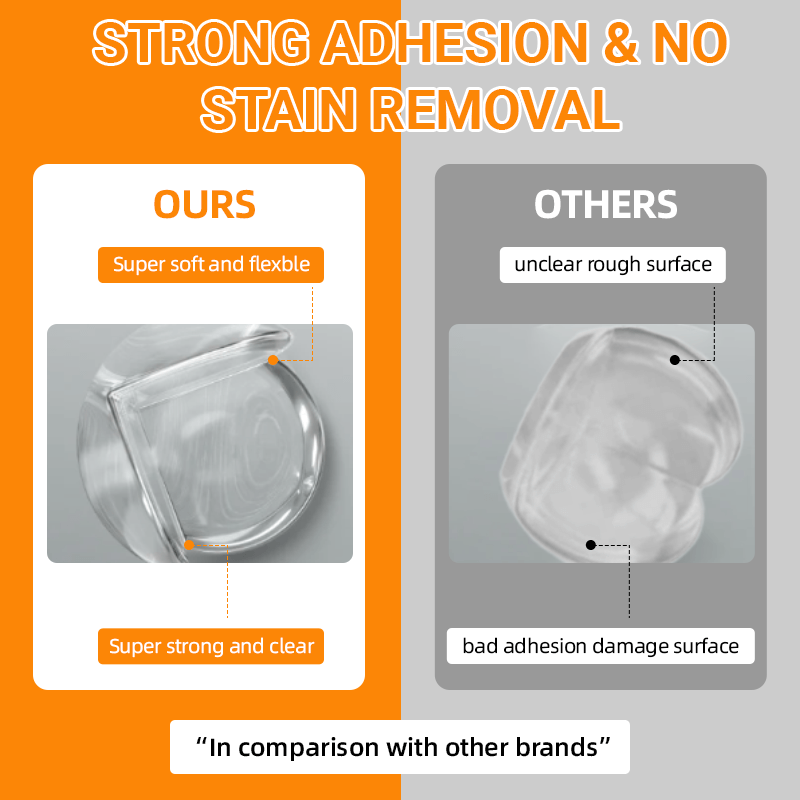 STRONG ADHESION & NO STAIN REMOVAL

OURS

Super soft and flexble

Super strong and clear

OTHERS

unclear rough surface

bad adhesion damage surface

“In comparison with other brands”